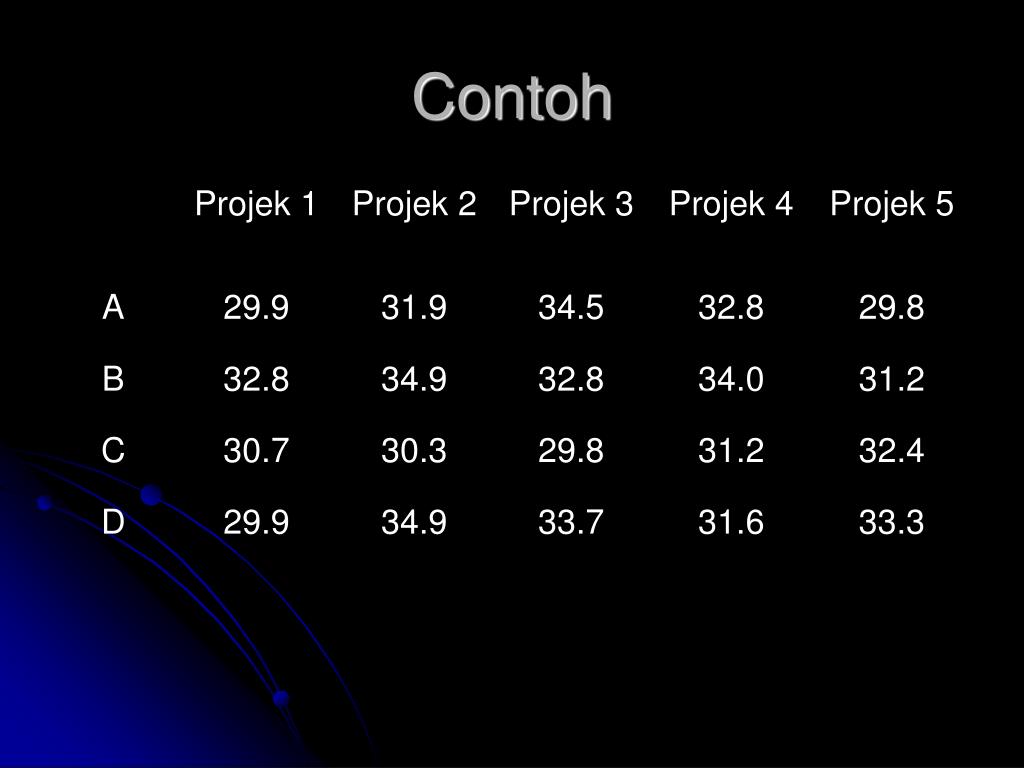 Contoh

| | Projek 1 | Projek 2 | Projek 3 | Projek 4 | Projek 5 |
|---|---|---|---|---|---|
| A | 29.9 | 31.9 | 34.5 | 32.8 | 29.8 |
| B | 32.8 | 34.9 | 32.8 | 34.0 | 31.2 |
| C | 30.7 | 30.3 | 29.8 | 31.2 | 32.4 |
| D | 29.9 | 34.9 | 33.7 | 31.6 | 33.3 |